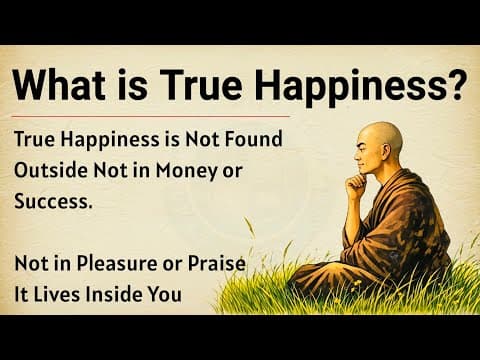 What is True Happiness?

True Happiness is Not Found Outside Not in Money or Success.

Not in Pleasure or Praise
It Lives Inside You